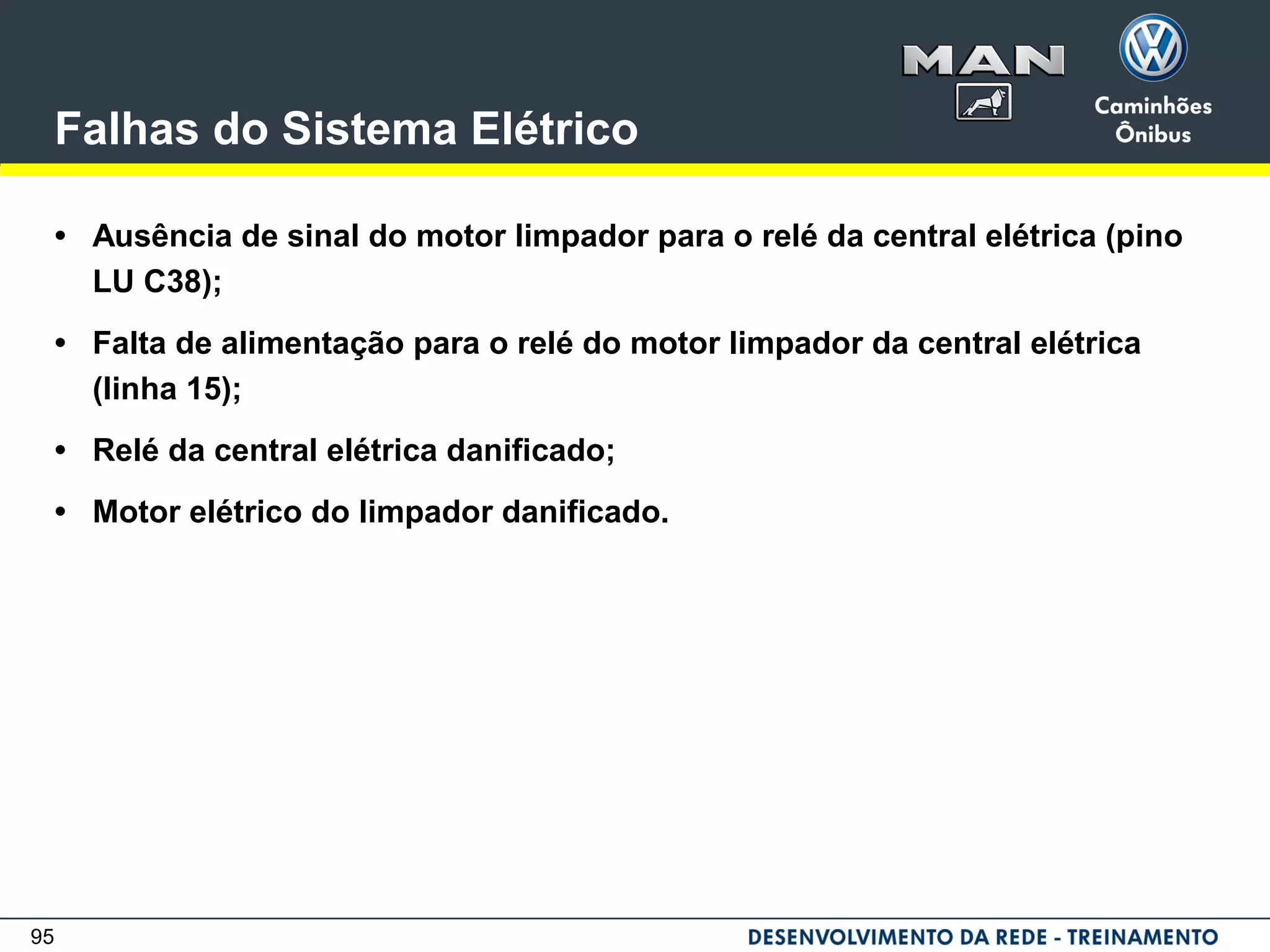 Falhas do Sistema Elétrico

MAN

Caminhões Ônibus

• Ausência de sinal do motor limpador para o relé da central elétrica (pino LU C38);

• Falta de alimentação para o relé do motor limpador da central elétrica (linha 15);

• Relé da central elétrica danificado;

• Motor elétrico do limpador danificado.

95

DESENVOLVIMENTO DA REDE - TREINAMENTO